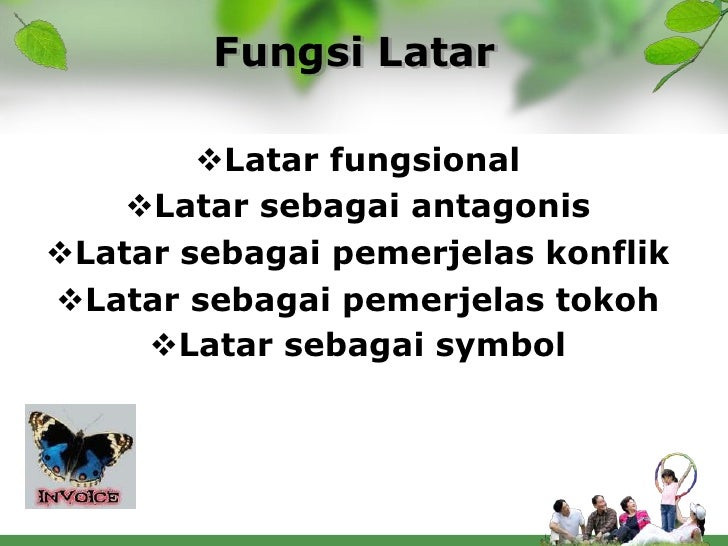 Fungsi Latar

❖Latar fungsional
❖Latar sebagai antagonis
❖Latar sebagai pemerjelas konflik
❖Latar sebagai pemerjelas tokoh
❖Latar sebagai symbol

INVOICE